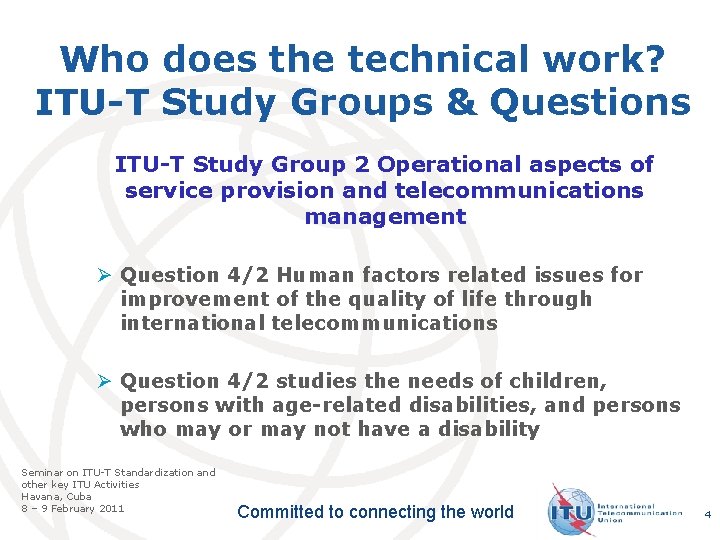 Who does the technical work?
ITU-T Study Groups & Questions

ITU-T Study Group 2 Operational aspects of service provision and telecommunications management

➢ Question 4/2 Human factors related issues for improvement of the quality of life through international telecommunications

➢ Question 4/2 studies the needs of children, persons with age-related disabilities, and persons who may or may not have a disability

Seminar on ITU-T Standardization and other key ITU Activities
Havana, Cuba
8 – 9 February 2011

Committed to connecting the world

ITU International Telecommunication Union

4